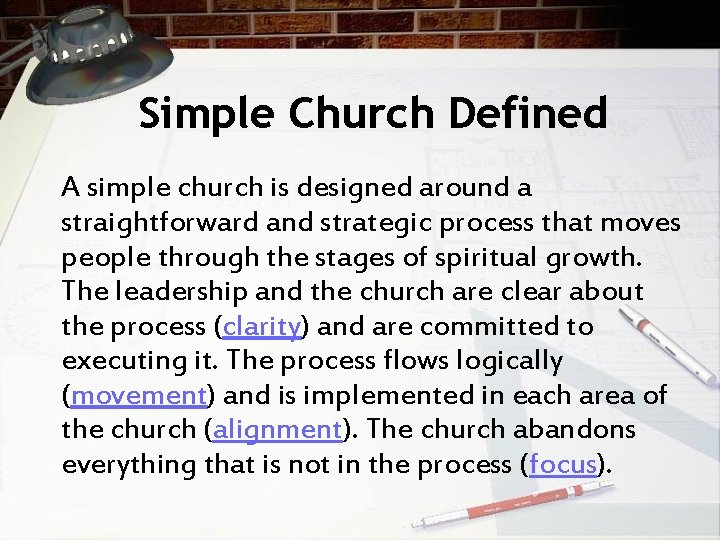 Simple Church Defined

A simple church is designed around a straightforward and strategic process that moves people through the stages of spiritual growth. The leadership and the church are clear about the process (clarity) and are committed to executing it. The process flows logically (movement) and is implemented in each area of the church (alignment). The church abandons everything that is not in the process (focus).